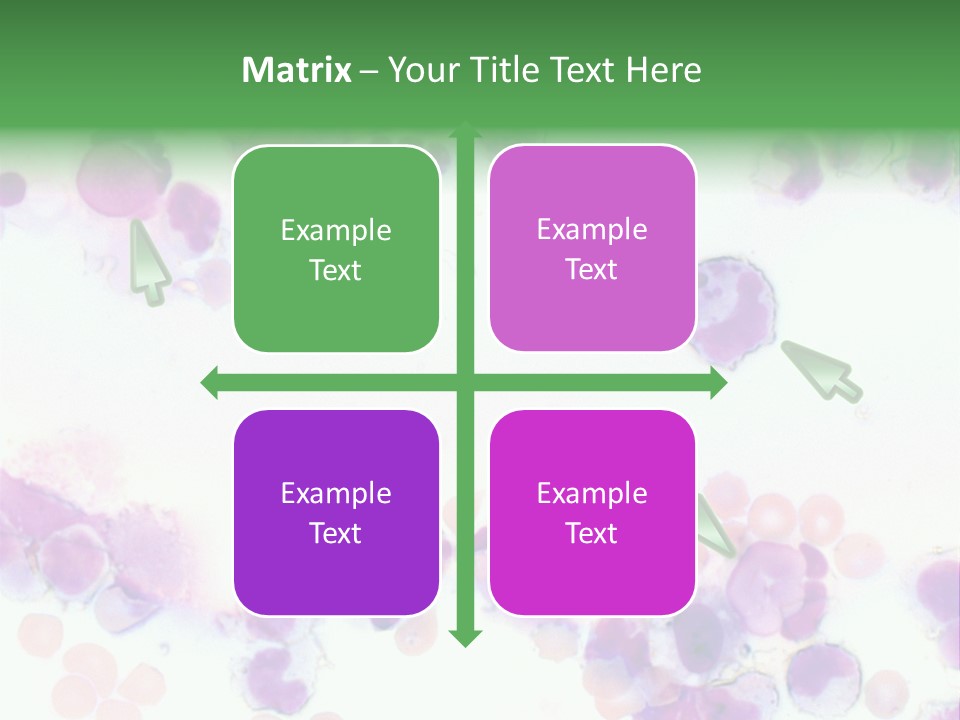 Matrix – Your Title Text Here

Example Text

Example Text

Example Text

Example Text